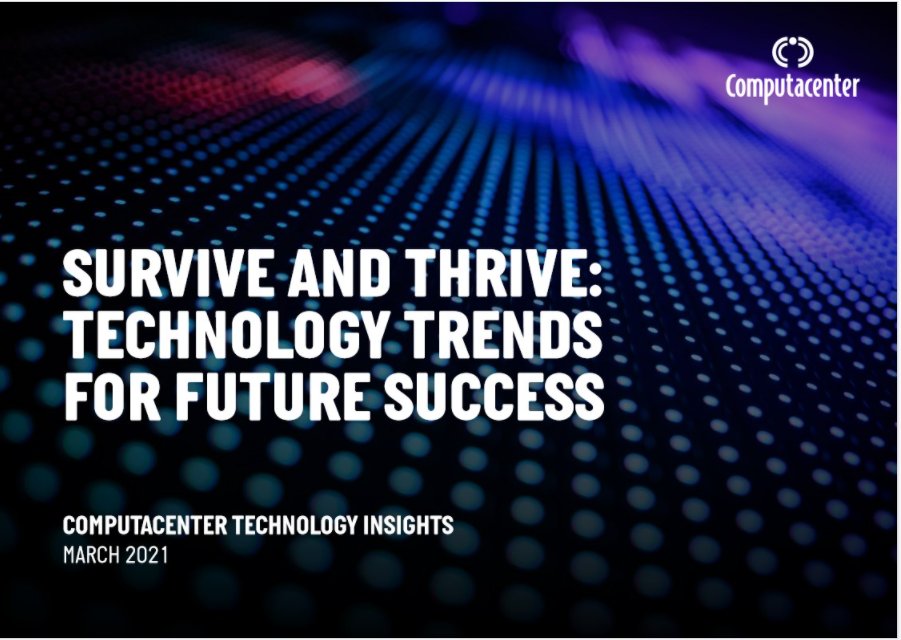 Computacenter

SURVIVE AND THRIVE: TECHNOLOGY TRENDS FOR FUTURE SUCCESS

COMPUTACENTER TECHNOLOGY INSIGHTS
MARCH 2021